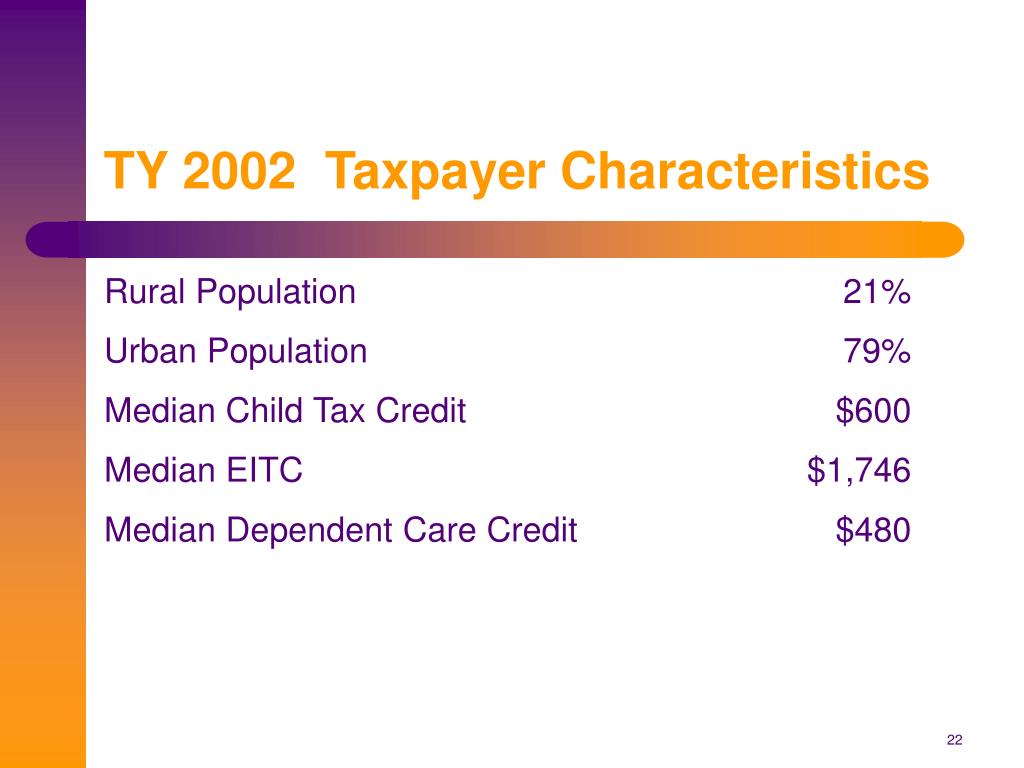 TY 2002 Taxpayer Characteristics

| | |
|---|---|
| Rural Population | 21% |
| Urban Population | 79% |
| Median Child Tax Credit | \$600 |
| Median EITC | \$1,746 |
| Median Dependent Care Credit | \$480 |

22